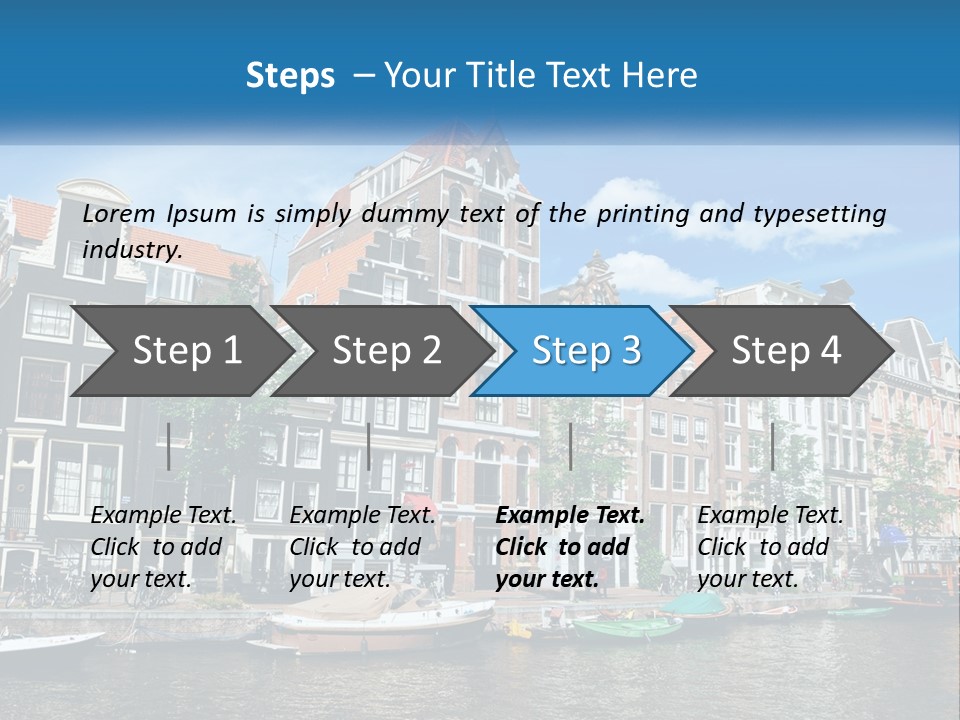 Steps – Your Title Text Here

Lorem Ipsum is simply dummy text of the printing and typesetting industry.

Step 1

Step 2

Step 3

Step 4

Example Text. Click to add your text.

Example Text. Click to add your text.

Example Text. Click to add your text.

Example Text. Click to add your text.